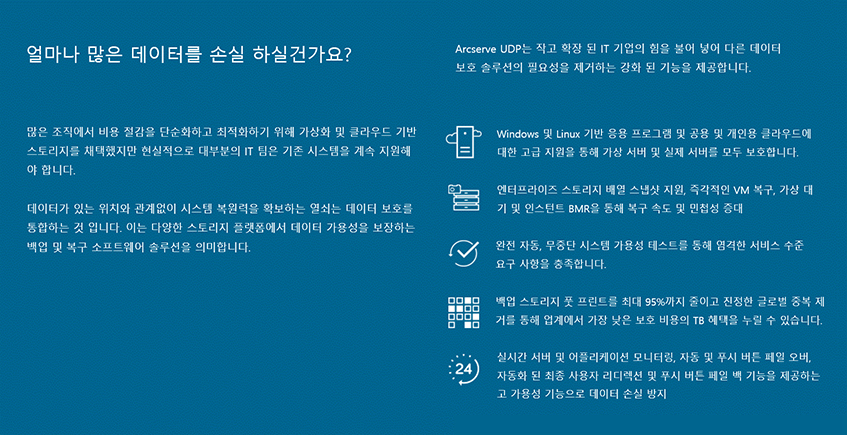 얼마나 많은 데이터를 손실 하실건가요?

많은 조직에서 비용 절감을 단순화하고 최적화하기 위해 가상화 및 클라우드 기반 스토리지를 채택했지만 현실적으로 대부분의 IT 팀은 기존 시스템을 계속 지원해야 합니다.

데이터가 있는 위치와 관계없이 시스템 복원력을 확보하는 열쇠는 데이터 보호를 통합하는 것 입니다. 이는 다양한 스토리지 플랫폼에서 데이터 가용성을 보장하는 백업 및 복구 소프트웨어 솔루션을 의미합니다.

Arcserve UDP는 작고 확장 된 IT 기업의 힘을 불어 넣어 다른 데이터 보호 솔루션의 필요성을 제거하는 강화 된 기능을 제공합니다.

Windows 및 Linux 기반 응용 프로그램 및 공용 및 개인용 클라우드에 대한 고급 지원을 통해 가상 서버 및 실제 서버를 모두 보호합니다.

엔터프라이즈 스토리지 배열 스냅샷 지원, 즉각적인 VM 복구, 가상 대기 및 인스턴트 BMR을 통해 복구 속도 및 민첩성 증대

완전 자동, 무중단 시스템 가용성 테스트를 통해 엄격한 서비스 수준 요구 사항을 충족합니다.

백업 스토리지 풋 프린트를 최대 95%까지 줄이고 진정한 글로벌 중복 제거를 통해 업계에서 가장 낮은 보호 비용의 TB 혜택을 누릴 수 있습니다.

24

실시간 서버 및 어플리케이션 모니터링, 자동 및 푸시 버튼 페일 오버, 자동화 된 최종 사용자 리디렉션 및 푸시 버튼 페일 백 기능을 제공하는 고 가용성 기능으로 데이터 손실 방지